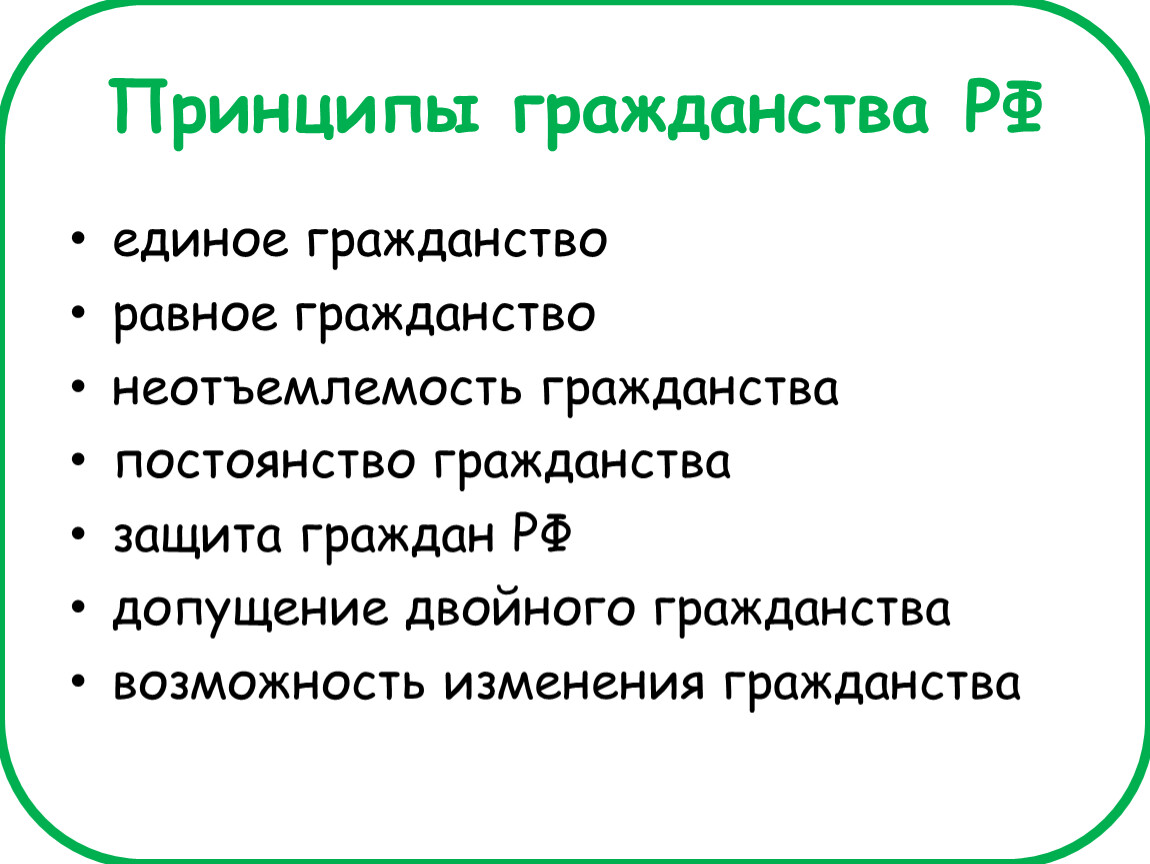 Принципы гражданства РФ

• единое гражданство
• равное гражданство
• неотъемлемость гражданства
• постоянство гражданства
• защита граждан РФ
• допущение двойного гражданства
• возможность изменения гражданства